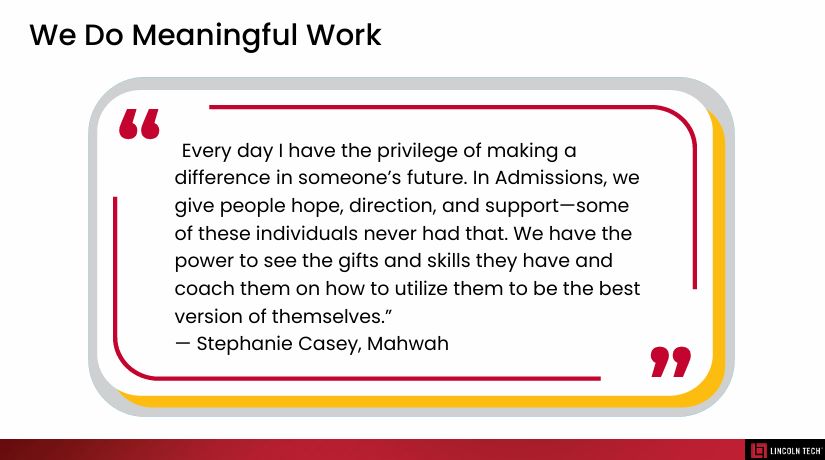 We Do Meaningful Work

“

Every day I have the privilege of making a difference in someone’s future. In Admissions, we give people hope, direction, and support—some of these individuals never had that. We have the power to see the gifts and skills they have and coach them on how to utilize them to be the best version of themselves.”
— Stephanie Casey, Mahwah

”

LINCOLN TECH